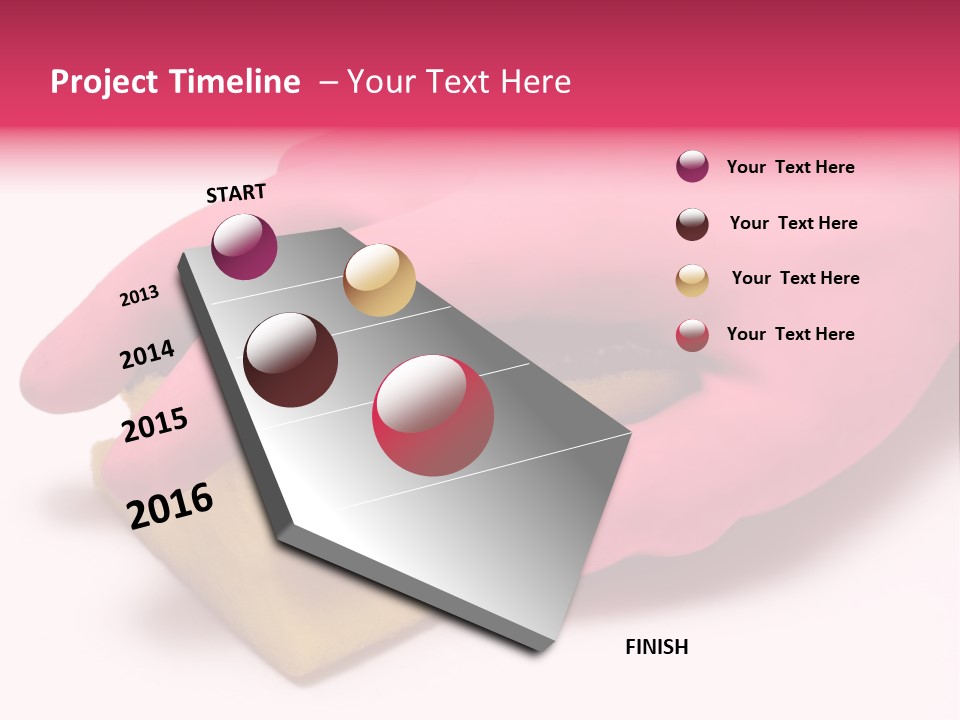 Project Timeline – Your Text Here

START

2013

2014

2015

2016

FINISH

Your Text Here

Your Text Here

Your Text Here

Your Text Here